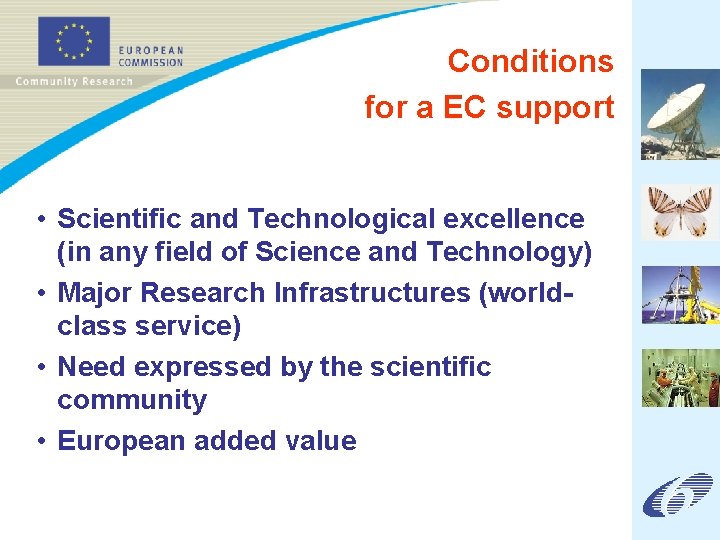 EUROPEAN COMMISSION
Community Research

Conditions
for a EC support

• Scientific and Technological excellence (in any field of Science and Technology)
• Major Research Infrastructures (world-class service)
• Need expressed by the scientific community
• European added value